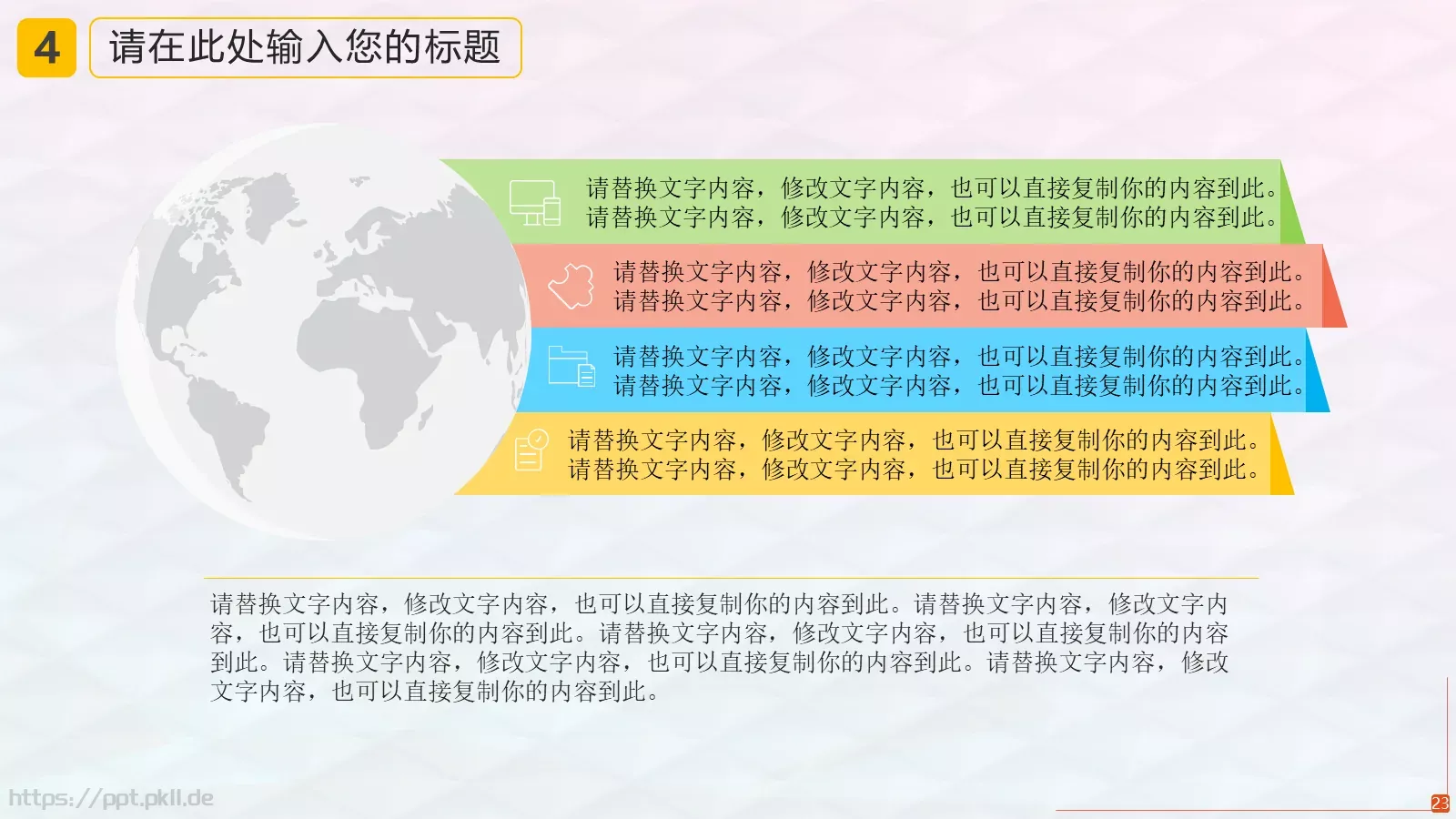 4 请在此处输入您的标题

请替换文字内容，修改文字内容，也可以直接复制你的内容到此。
请替换文字内容，修改文字内容，也可以直接复制你的内容到此。

请替换文字内容，修改文字内容，也可以直接复制你的内容到此。
请替换文字内容，修改文字内容，也可以直接复制你的内容到此。

请替换文字内容，修改文字内容，也可以直接复制你的内容到此。
请替换文字内容，修改文字内容，也可以直接复制你的内容到此。

请替换文字内容，修改文字内容，也可以直接复制你的内容到此。
请替换文字内容，修改文字内容，也可以直接复制你的内容到此。

请替换文字内容，修改文字内容，也可以直接复制你的内容到此。请替换文字内容，修改文字内容，也可以直接复制你的内容到此。请替换文字内容，修改文字内容，也可以直接复制你的内容到此。请替换文字内容，修改文字内容，也可以直接复制你的内容到此。请替换文字内容，修改文字内容，也可以直接复制你的内容到此。

https://ppt.pkll.de

23